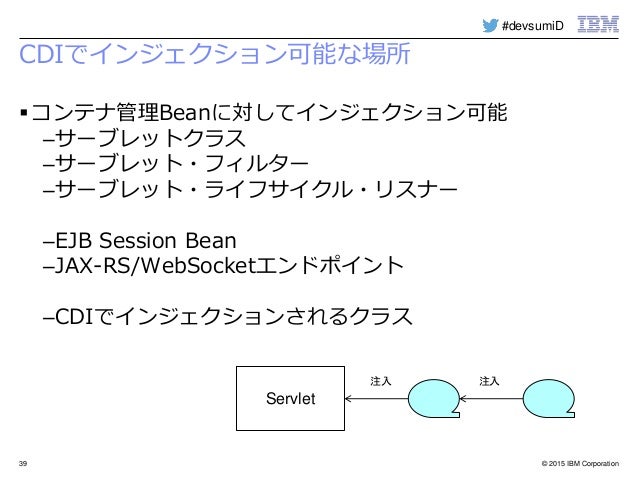 #devsumiD IBM

CDIでインジェクション可能な場所

▪コンテナ管理Beanに対してインジェクション可能
–サーブレットクラス
–サーブレット・フィルター
–サーブレット・ライフサイクル・リスナー

–EJB Session Bean
–JAX-RS/WebSocketエンドポイント

–CDIでインジェクションされるクラス

Servlet
注入
注入

39
© 2015 IBM Corporation